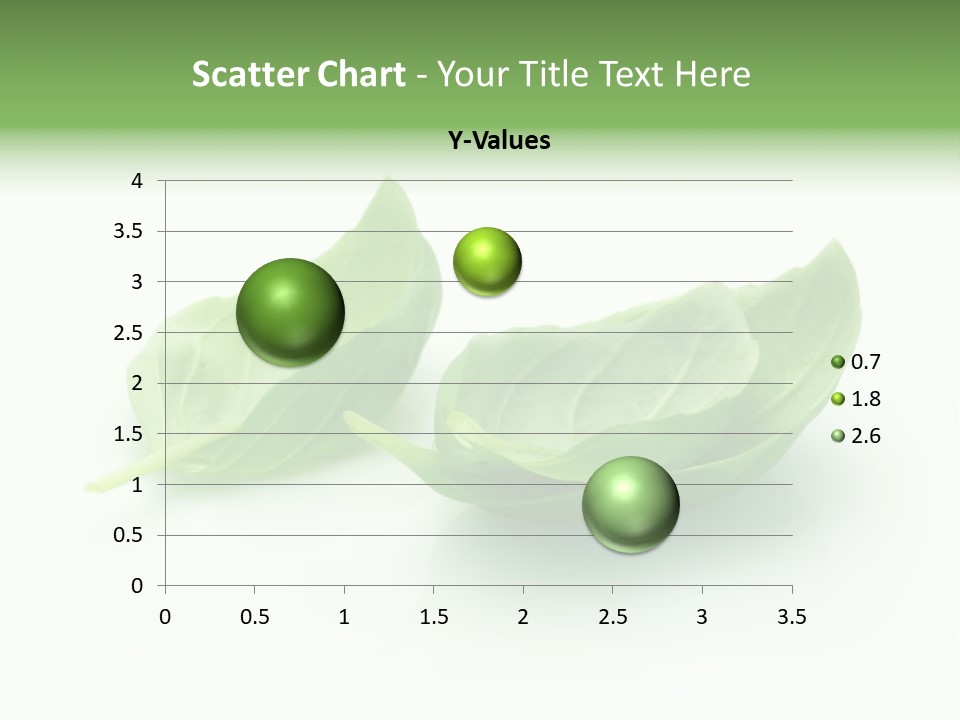 Scatter Chart - Your Title Text Here

Y-Values

4
3.5
3
2.5
2
1.5
1
0.5
0

0 0.5 1 1.5 2 2.5 3 3.5

0.7
1.8
2.6